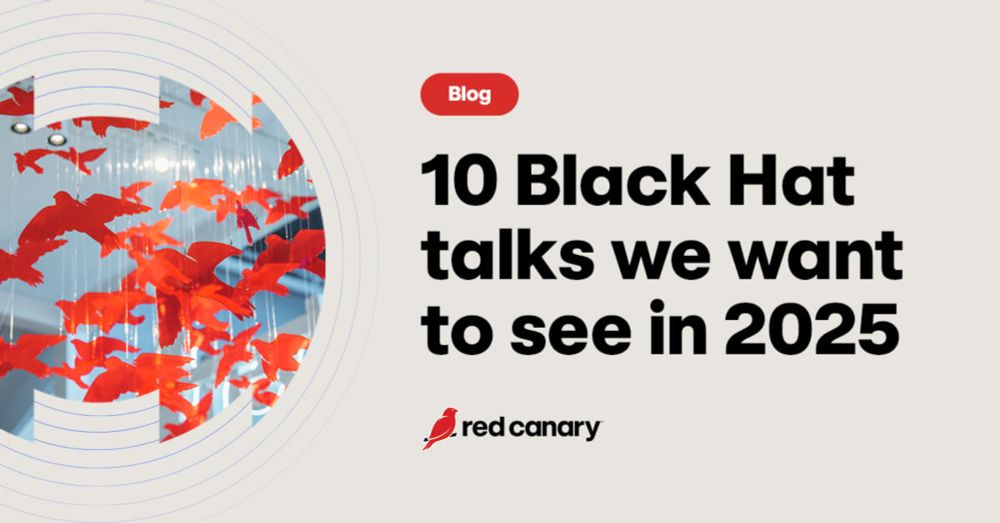 Blog

10 Black Hat talks we want to see in 2025

red canary